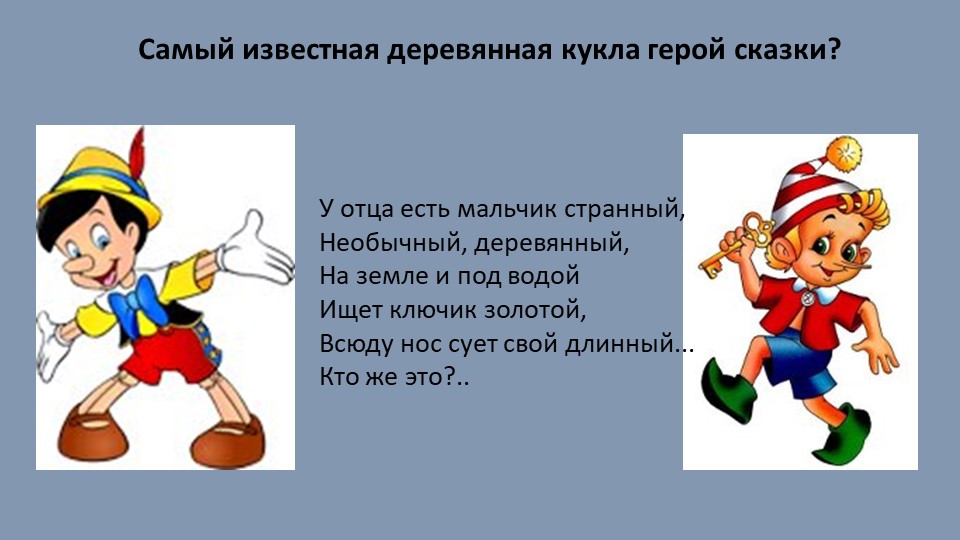 Самый известная деревянная кукла герой сказки?

У отца есть мальчик странный,
Необычный, деревянный,
На земле и под водой
Ищет ключик золотой,
Всюду нос сует свой длинный...
Кто же это?..